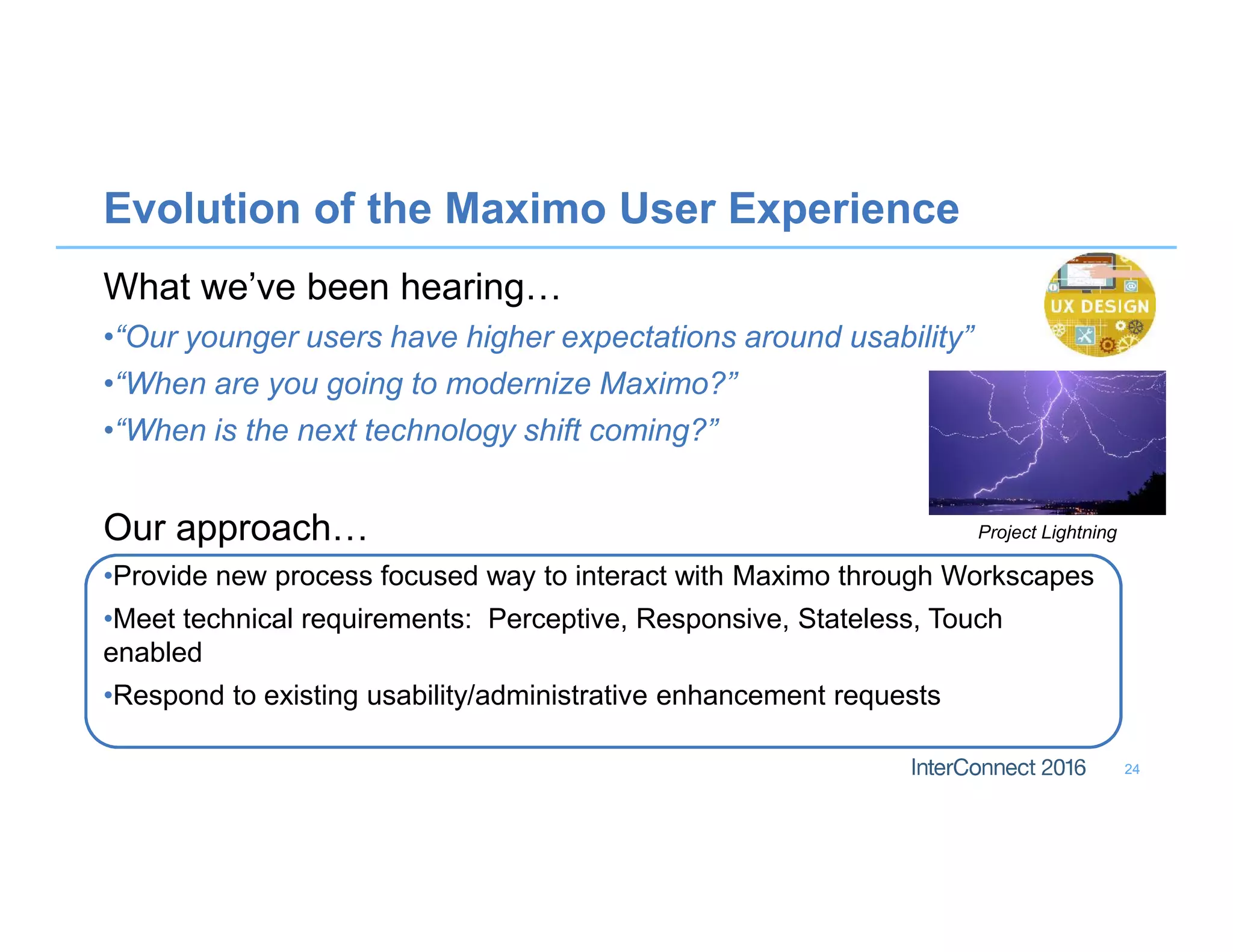 Evolution of the Maximo User Experience

What we’ve been hearing…

•“Our younger users have higher expectations around usability”

•“When are you going to modernize Maximo?”

•“When is the next technology shift coming?”

UX DESIGN

Project Lightning

Our approach…

•Provide new process focused way to interact with Maximo through Workscapes

•Meet technical requirements: Perceptive, Responsive, Stateless, Touch enabled

•Respond to existing usability/administrative enhancement requests

InterConnect 2016 24